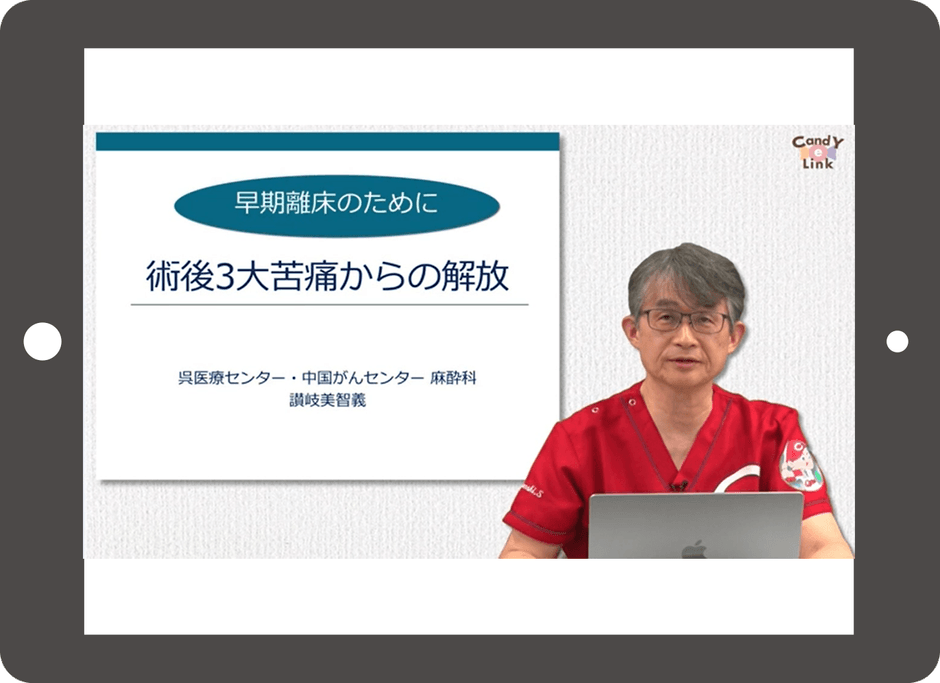 早期離床のために

術後3大苦痛からの解放

呉医療センター・中国がんセンター 麻酔科
讃岐美智義

Candy Link